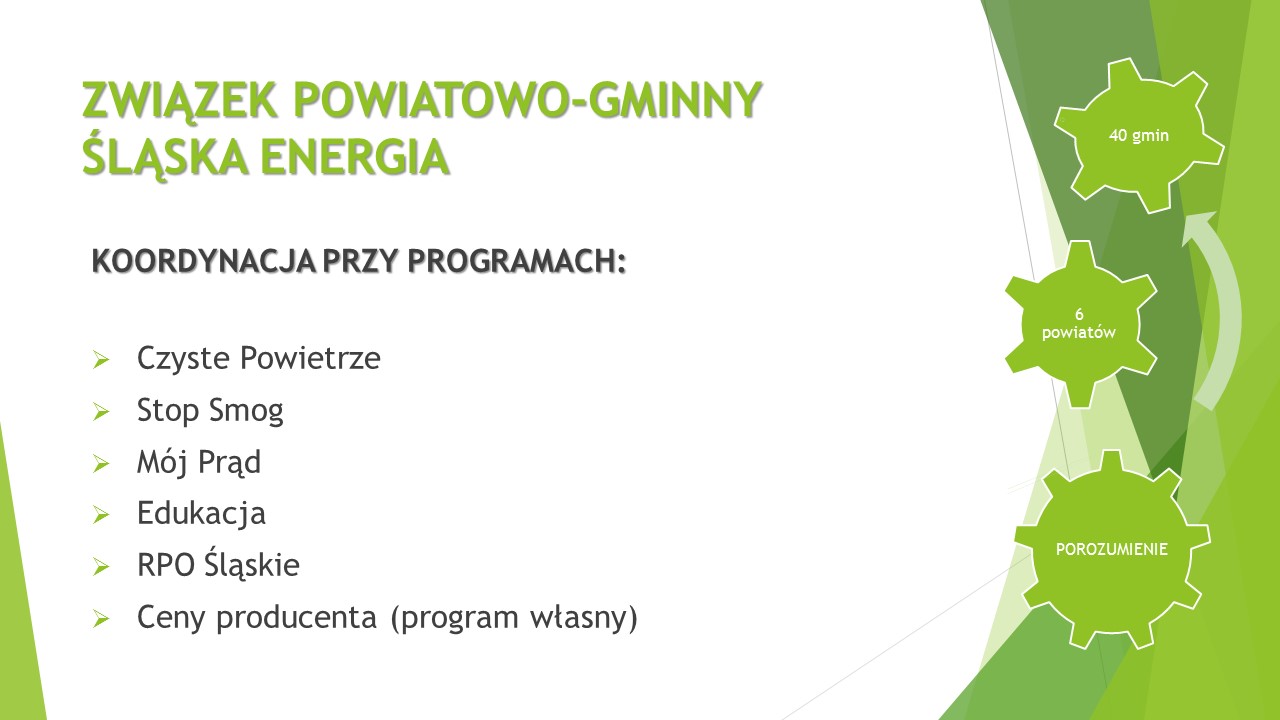 ZWIĄZEK POWIATOWO-GMINNY ŚLĄSKA ENERGIA

KOORDYNACJA PRZY PROGRAMACH:

Czyste Powietrze
Stop Smog
Mój Prąd
Edukacja
RPO Śląskie
Ceny producenta (program własny)

40 gmin

6 powiatów

POROZUMIENIE